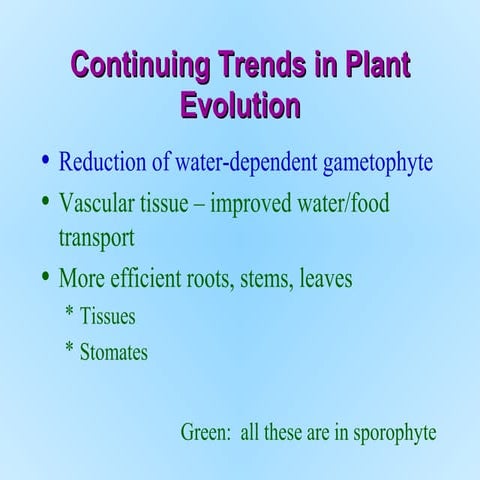 Continuing Trends in Plant Evolution

• Reduction of water-dependent gametophyte
• Vascular tissue – improved water/food transport
• More efficient roots, stems, leaves
* Tissues
* Stomates

Green: all these are in sporophyte